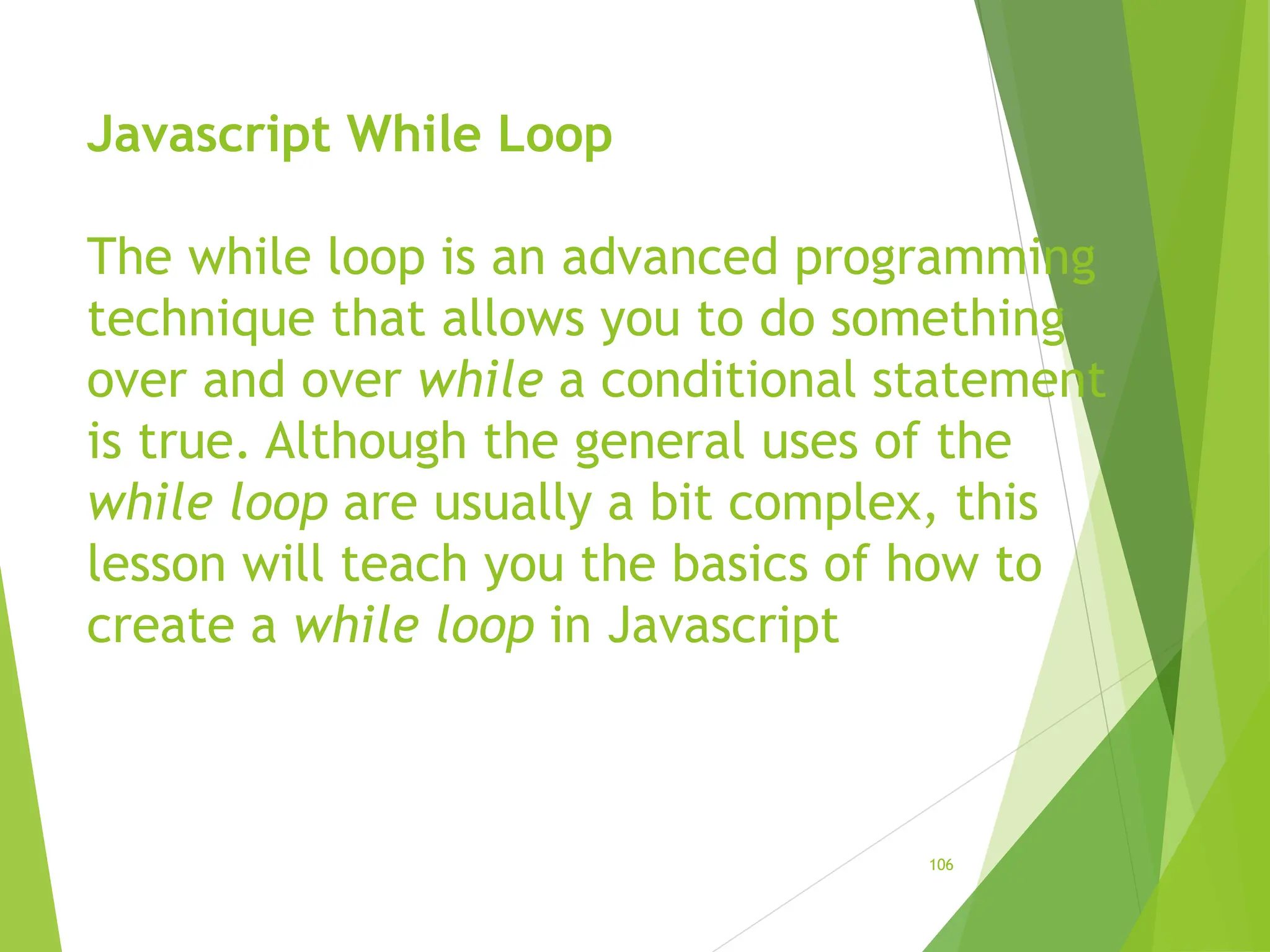 Javascript While Loop

The while loop is an advanced programming technique that allows you to do something over and over while a conditional statement is true. Although the general uses of the while loop are usually a bit complex, this lesson will teach you the basics of how to create a while loop in Javascript

106